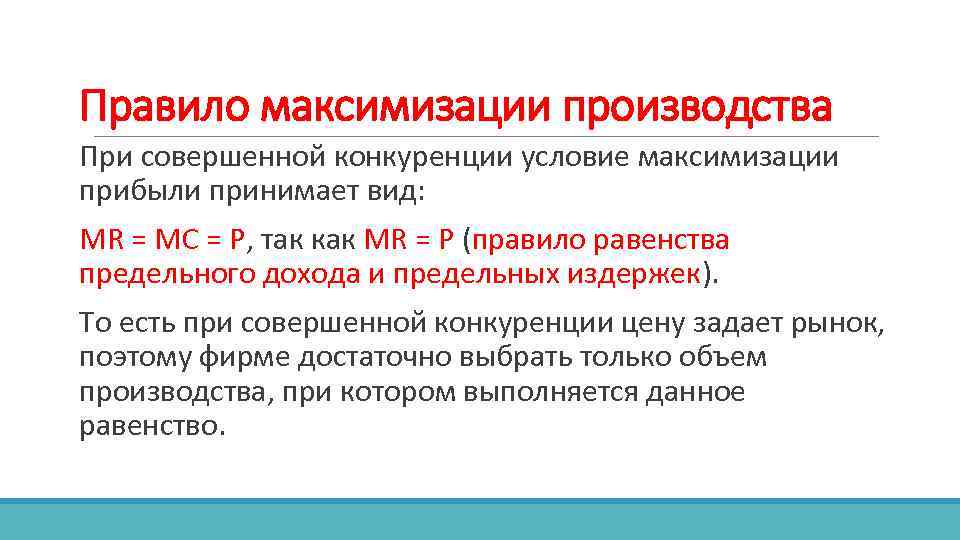 Правило максимизации производства

При совершенной конкуренции условие максимизации прибыли принимает вид:

MR = MC = P, так как MR = P (правило равенства предельного дохода и предельных издержек).

То есть при совершенной конкуренции цену задает рынок, поэтому фирме достаточно выбрать только объем производства, при котором выполняется данное равенство.